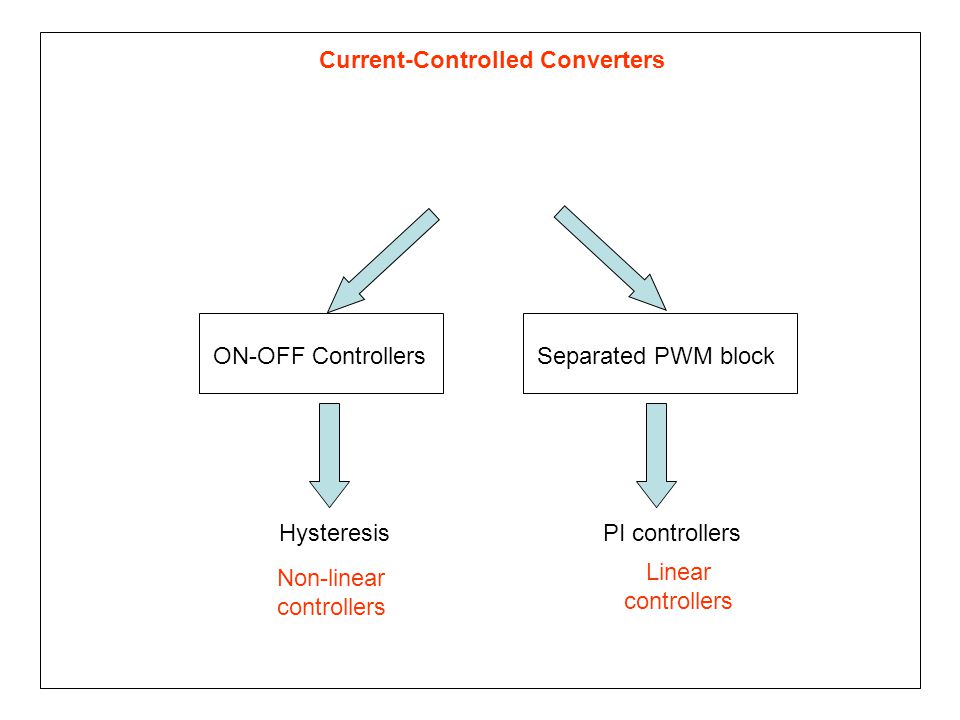 Current-Controlled Converters

ON-OFF Controllers

Separated PWM block

Hysteresis

Non-linear controllers

PI controllers

Linear controllers